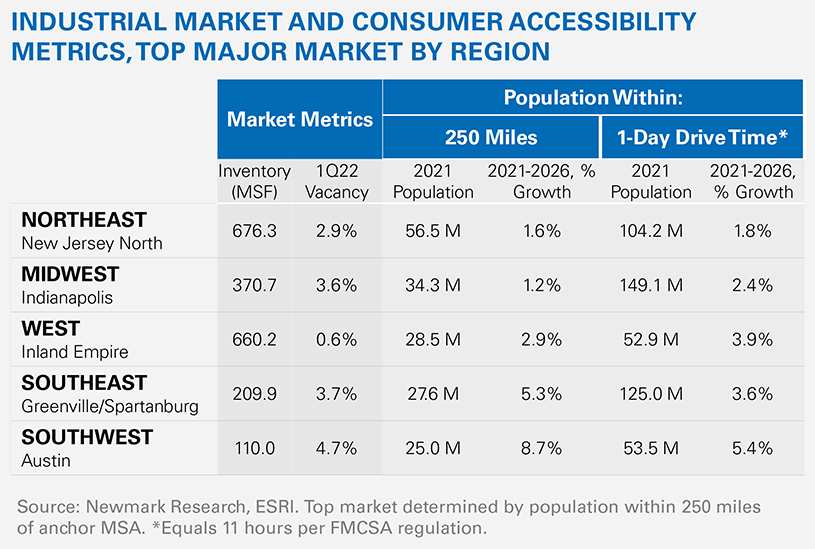 INDUSTRIAL MARKET AND CONSUMER ACCESSIBILITY METRICS, TOP MAJOR MARKET BY REGION

| | Market Metrics | | Population Within: | | | |
|---|---|---|---|---|---|---|
| | | | 250 Miles | | 1-Day Drive Time* | |
| | Inventory (MSF) | 1Q22 Vacancy | 2021 Population | 2021-2026, % Growth | 2021 Population | 2021-2026, % Growth |
| NORTHEAST New Jersey North | 676.3 | 2.9% | 56.5 M | 1.6% | 104.2 M | 1.8% |
| MIDWEST Indianapolis | 370.7 | 3.6% | 34.3 M | 1.2% | 149.1 M | 2.4% |
| WEST Inland Empire | 660.2 | 0.6% | 28.5 M | 2.9% | 52.9 M | 3.9% |
| SOUTHEAST Greenville/Spartanburg | 209.9 | 3.7% | 27.6 M | 5.3% | 125.0 M | 3.6% |
| SOUTHWEST Austin | 110.0 | 4.7% | 25.0 M | 8.7% | 53.5 M | 5.4% |

Source: Newmark Research, ESRI. Top market determined by population within 250 miles of anchor MSA. *Equals 11 hours per FMCSA regulation.